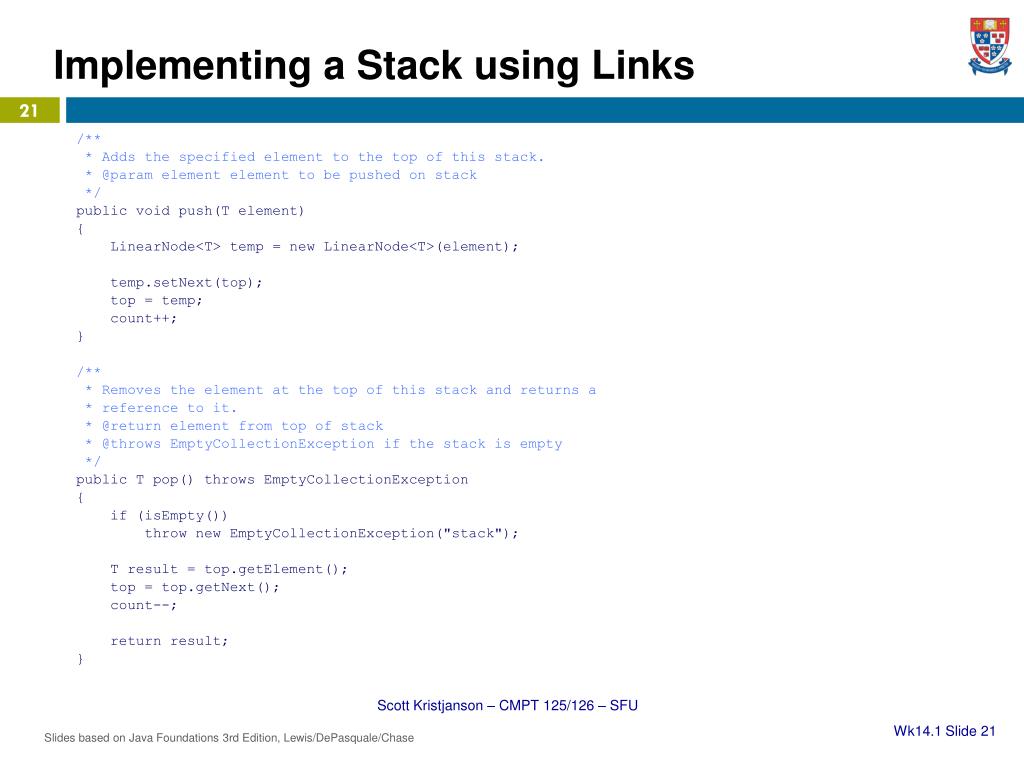 Implementing a Stack using Links

21

/**
 * Adds the specified element to the top of this stack.
 * @param element element to be pushed on stack
 */
public void push(T element)
{
    LinearNode<T> temp = new LinearNode<T>(element);

    temp.setNext(top);
    top = temp;
    count++;
}

/**
 * Removes the element at the top of this stack and returns a
 * reference to it.
 * @return element from top of stack
 * @throws EmptyCollectionException if the stack is empty
 */
public T pop() throws EmptyCollectionException
{
    if (isEmpty())
        throw new EmptyCollectionException("stack");

    T result = top.getElement();
    top = top.getNext();
    count--;

    return result;
}

Scott Kristjanson – CMPT 125/126 – SFU

Slides based on Java Foundations 3rd Edition, Lewis/DePasquale/Chase

Wk14.1 Slide 21